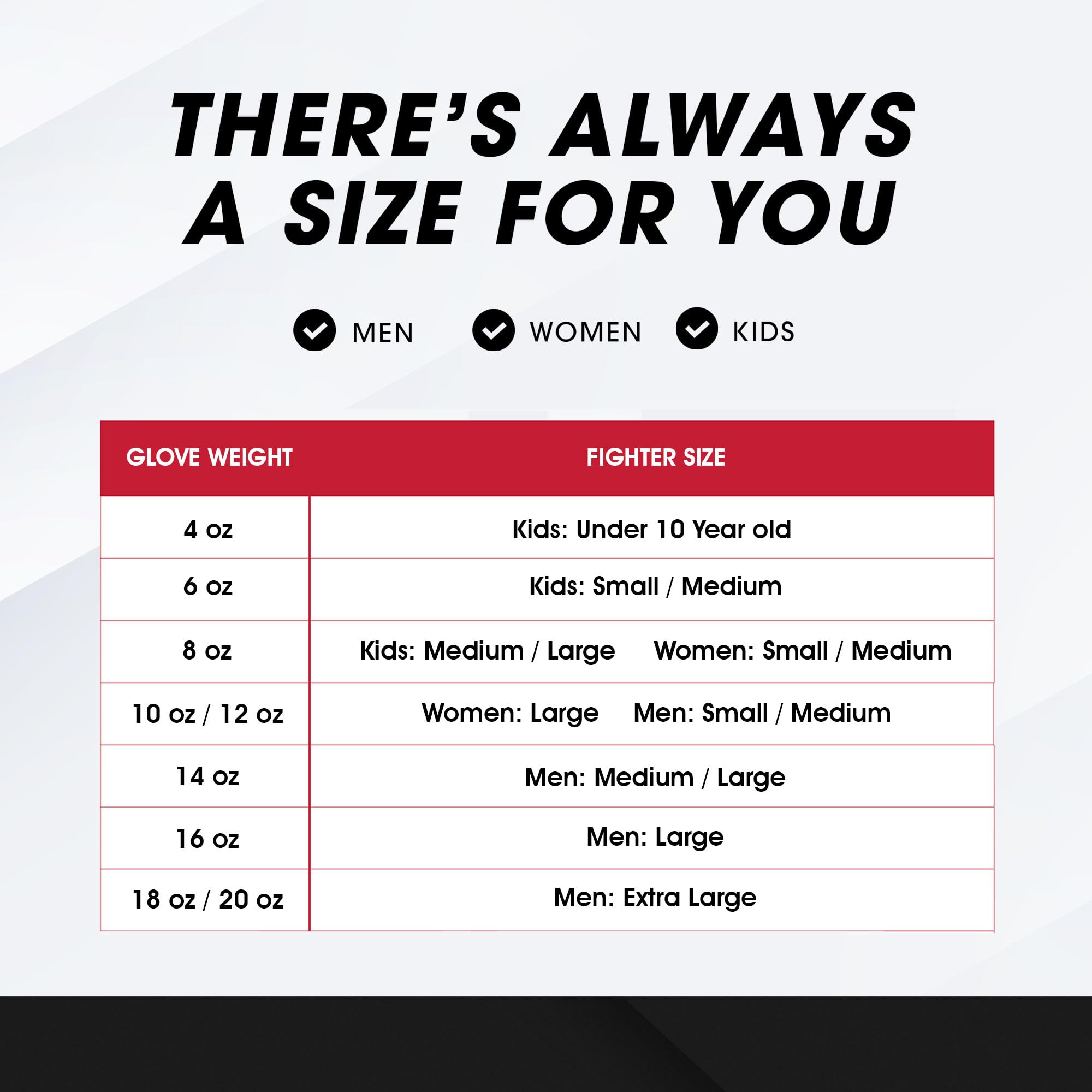 THERE'S ALWAYS A SIZE FOR YOU

MEN WOMEN KIDS

| GLOVE WEIGHT | FIGHTER SIZE |
|---|---|
| 4 oz | Kids: Under 10 Year old |
| 6 oz | Kids: Small / Medium |
| 8 oz | Kids: Medium / Large Women: Small / Medium |
| 10 oz / 12 oz | Women: Large Men: Small / Medium |
| 14 oz | Men: Medium / Large |
| 16 oz | Men: Large |
| 18 oz / 20 oz | Men: Extra Large |